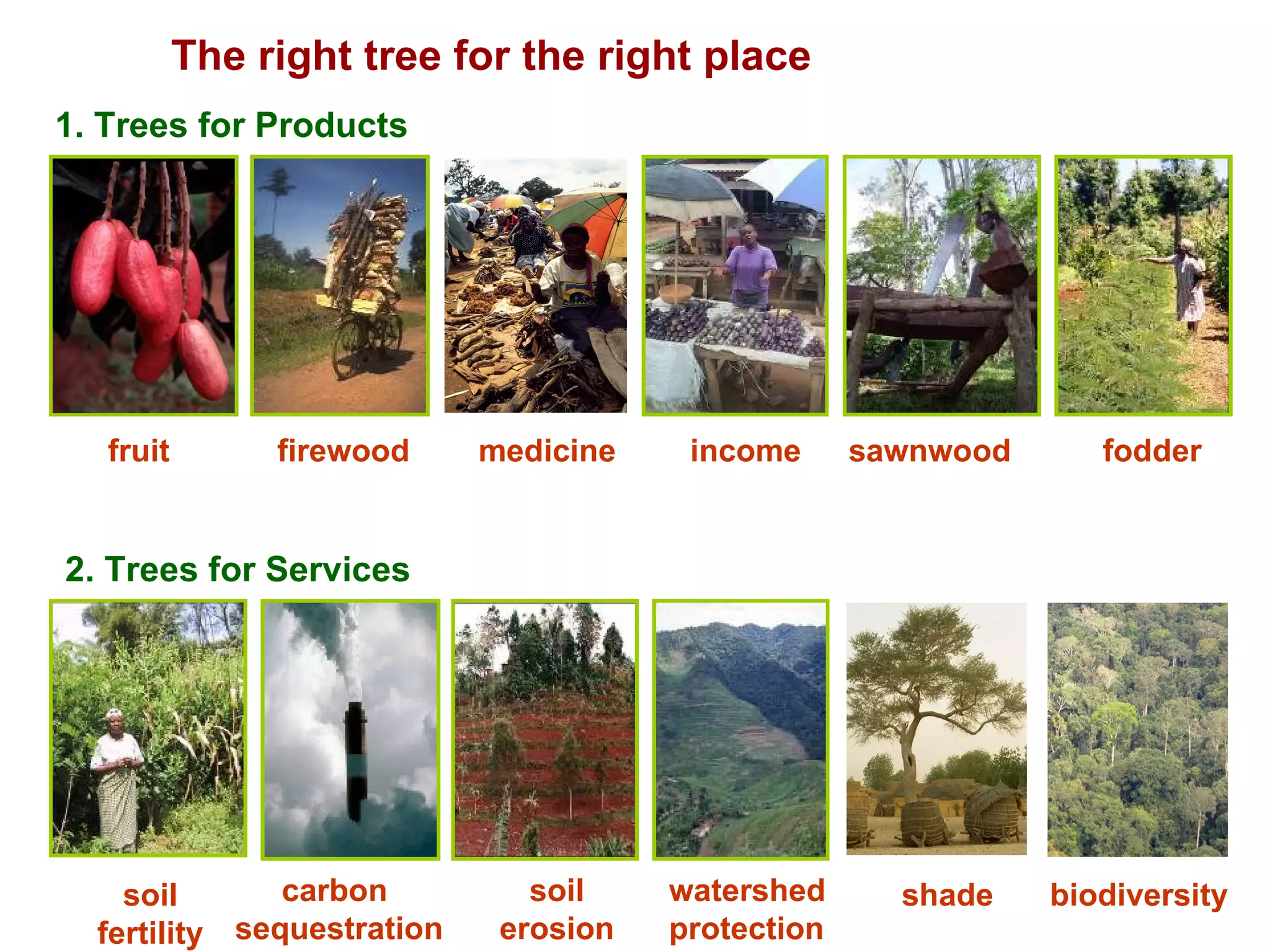 The right tree for the right place

1. Trees for Products

fruit

firewood

medicine

income

sawnwood

fodder

2. Trees for Services

soil fertility

carbon sequestration

soil erosion

watershed protection

shade

biodiversity